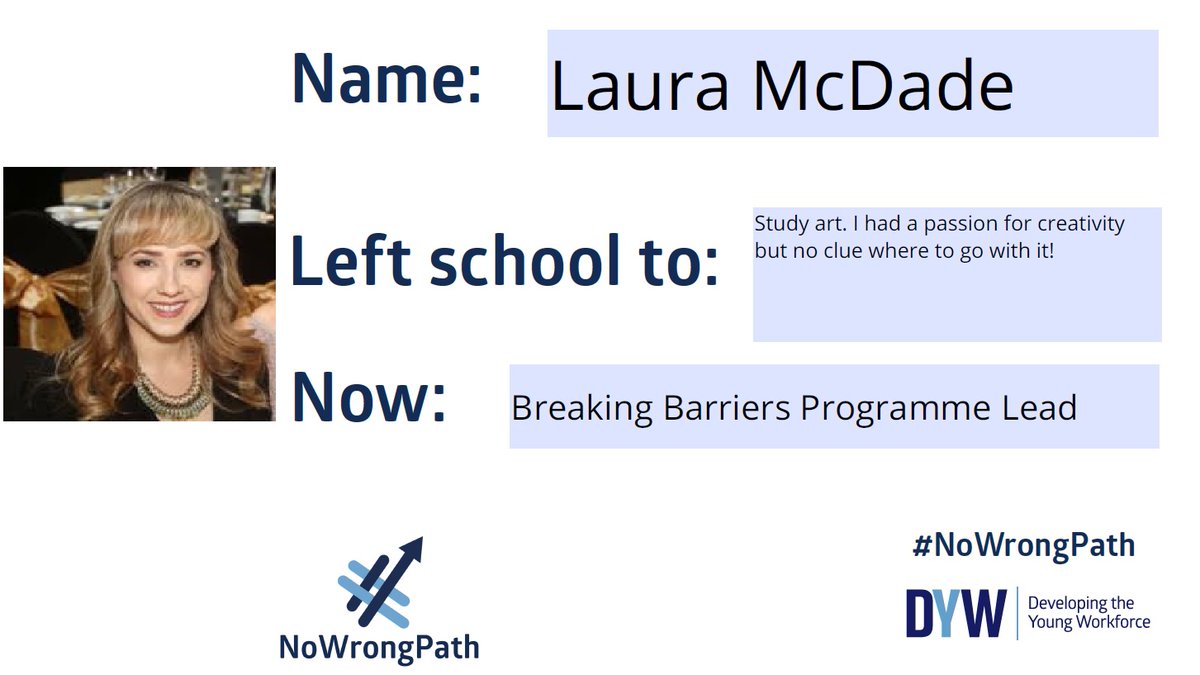 Name: Laura McDade

Left school to: Study art. I had a passion for creativity but no clue where to go with it!

Now: Breaking Barriers Programme Lead

NoWrongPath

#NoWrongPath

DYW Developing the Young Workforce